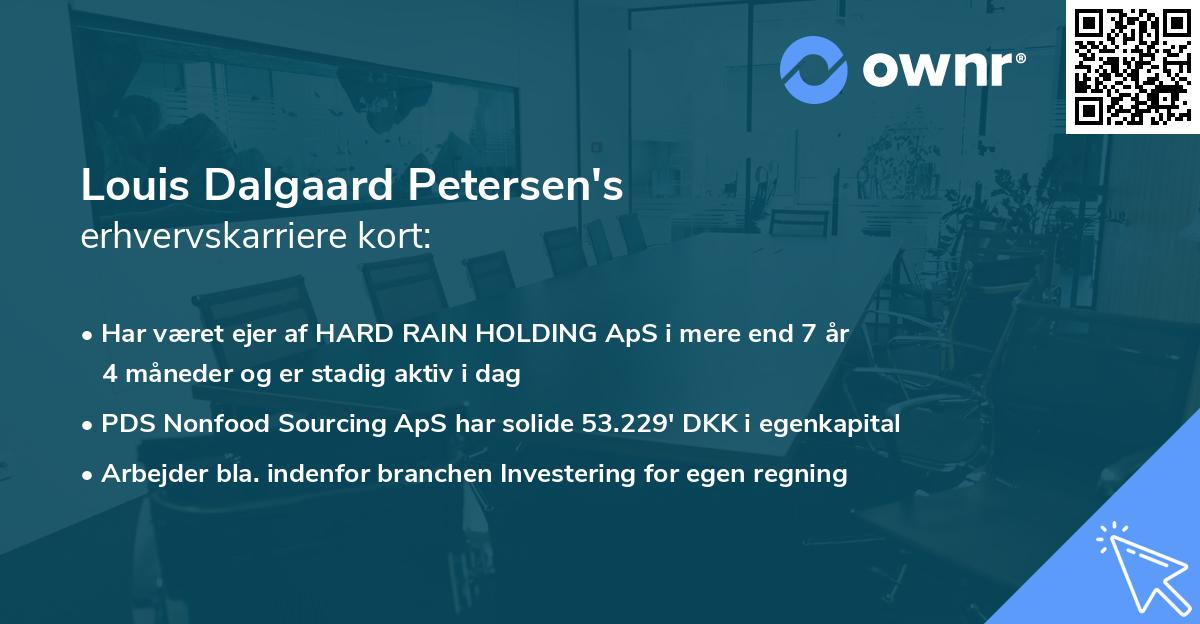 ownr®

Louis Dalgaard Petersen's
erhvervskarriere kort:

• Har været ejer af HARD RAIN HOLDING ApS i mere end 7 år 4 måneder og er stadig aktiv i dag
• PDS Nonfood Sourcing ApS har solide 53.229' DKK i egenkapital
• Arbejder bla. indenfor branchen Investering for egen regning